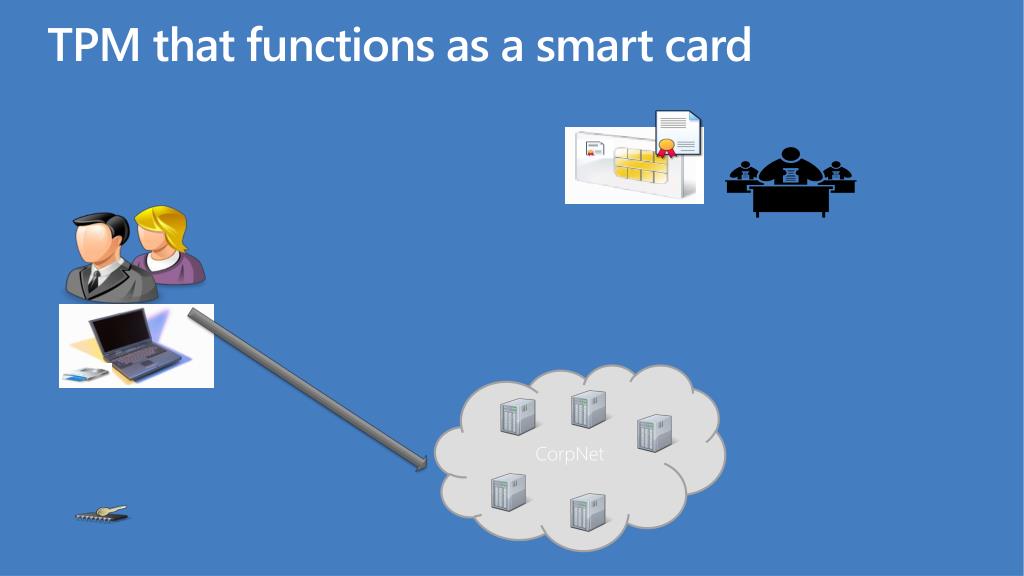 TPM that functions as a smart card

CorpNet